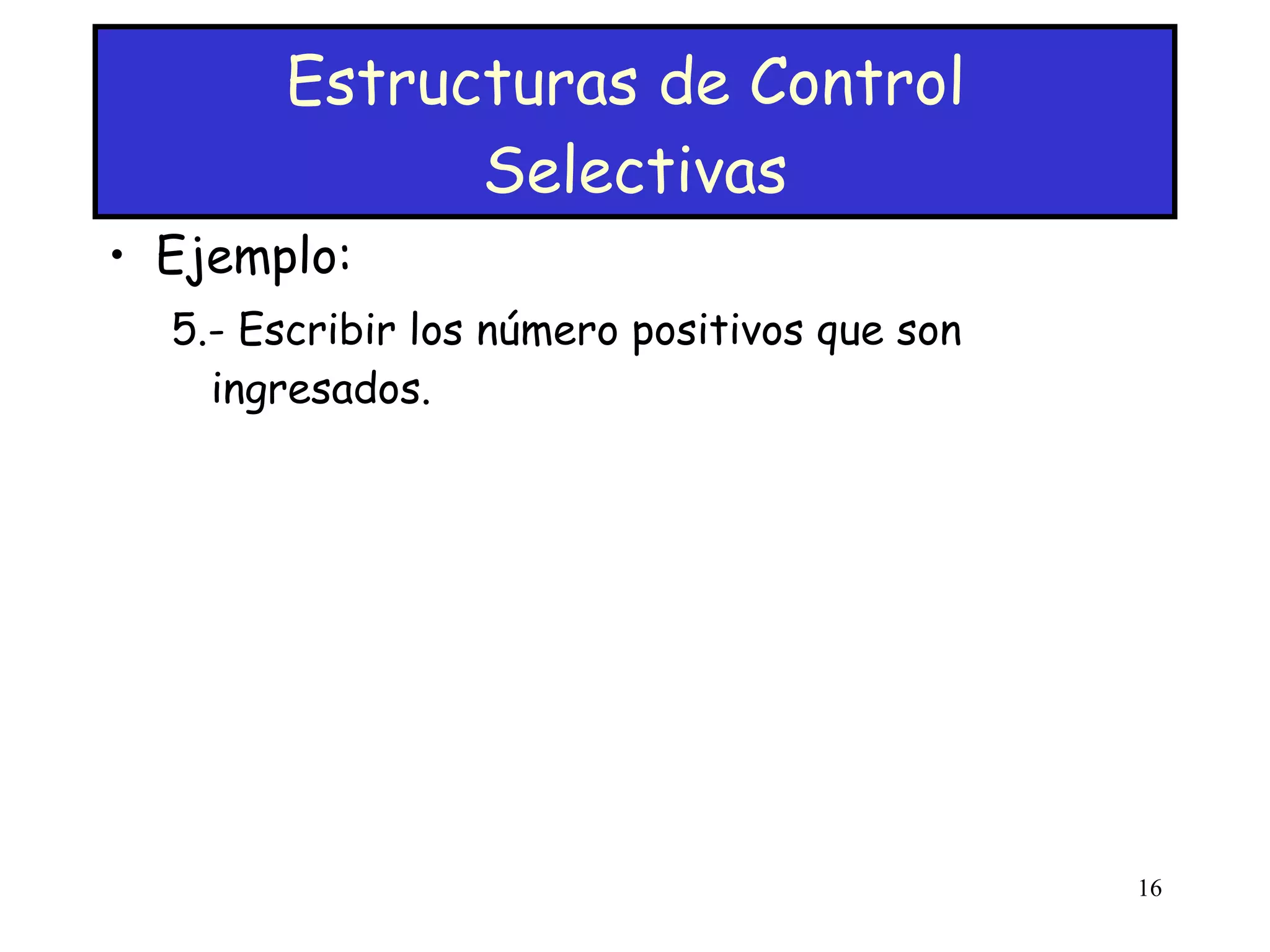 Estructuras de Control Selectivas

• Ejemplo:

5.- Escribir los número positivos que son ingresados.

16